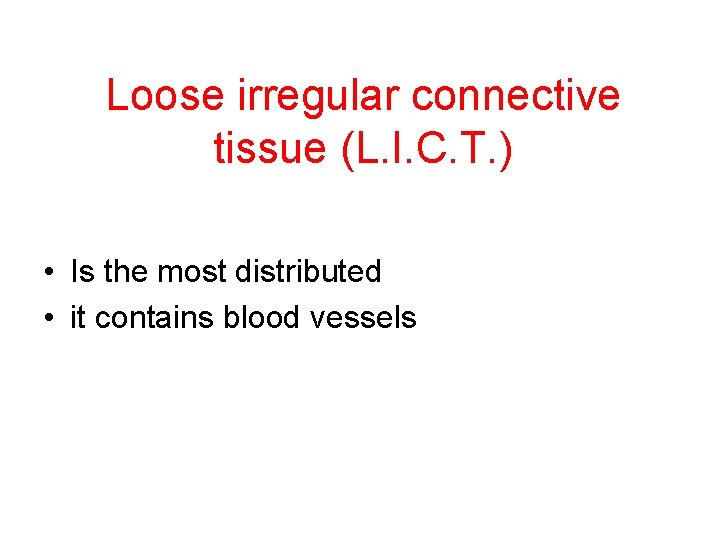 Loose irregular connective tissue (L.I.C.T.)

• Is the most distributed
• it contains blood vessels